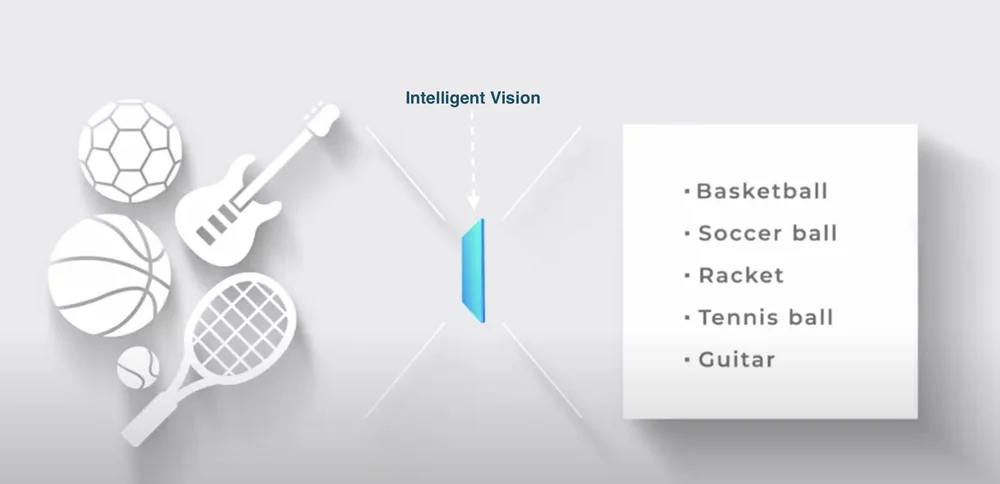 Intelligent Vision

· Basketball
· Soccer ball
· Racket
· Tennis ball
· Guitar